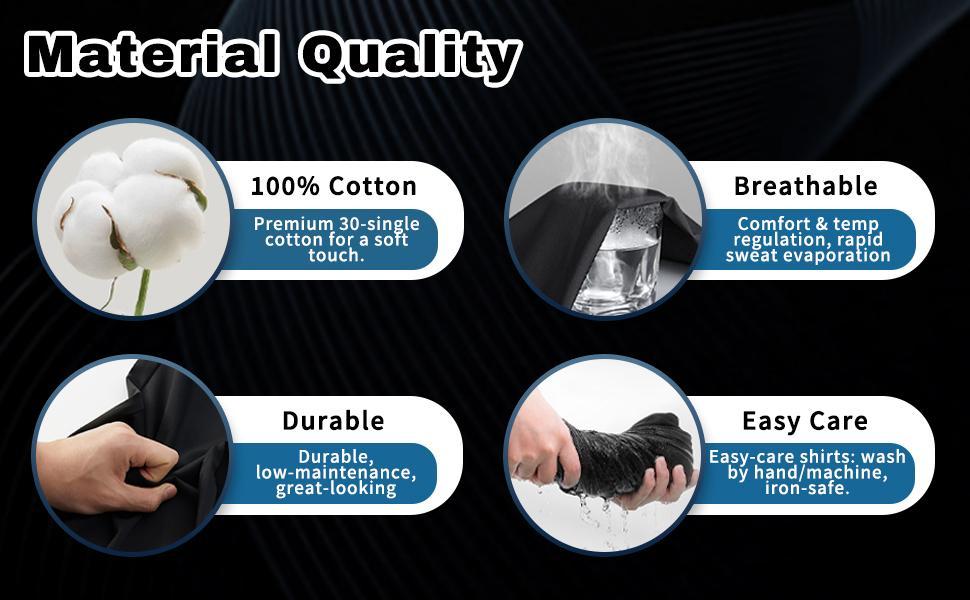 Material Quality

100% Cotton

Premium 30-single cotton for a soft touch.

Breathable

Comfort & temp regulation, rapid sweat evaporation

Durable

Durable, low-maintenance, great-looking

Easy Care

Easy-care shirts: wash by hand/machine, iron-safe.